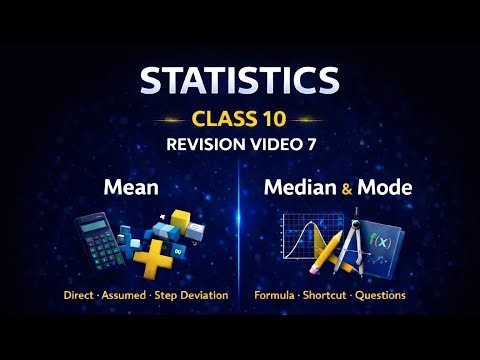 STATISTICS

CLASS 10

REVISION VIDEO 7

Mean

Direct · Assumed · Step Deviation

Median & Mode

f(x)

Formula · Shortcut · Questions